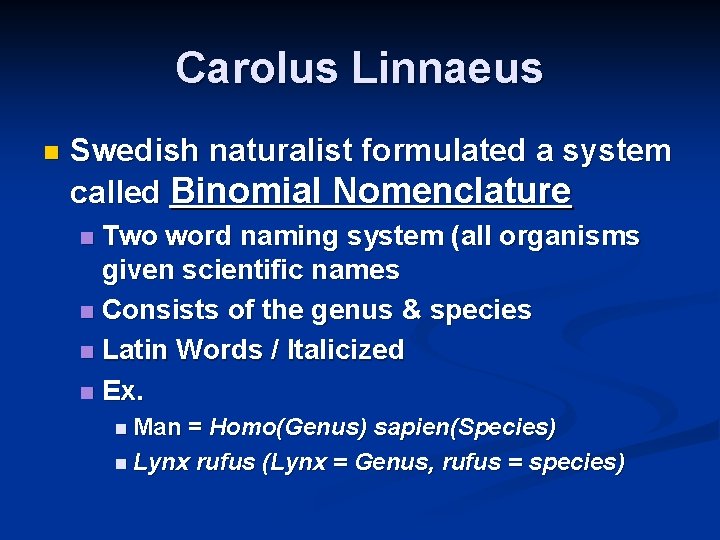 Carolus Linnaeus

Swedish naturalist formulated a system called Binomial Nomenclature

Two word naming system (all organisms given scientific names

Consists of the genus & species

Latin Words / Italicized

Ex.

Man = Homo(Genus) sapien(Species)

Lynx rufus (Lynx = Genus, rufus = species)